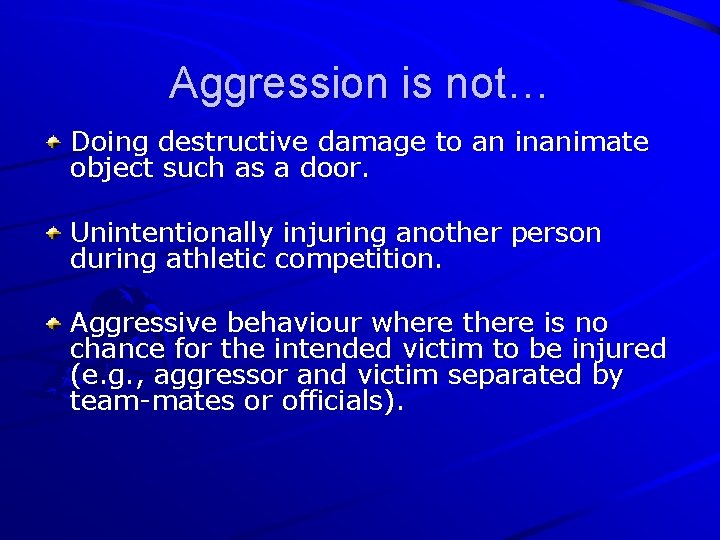 Aggression is not…

Doing destructive damage to an inanimate object such as a door.

Unintentionally injuring another person during athletic competition.

Aggressive behaviour where there is no chance for the intended victim to be injured (e.g., aggressor and victim separated by team-mates or officials).